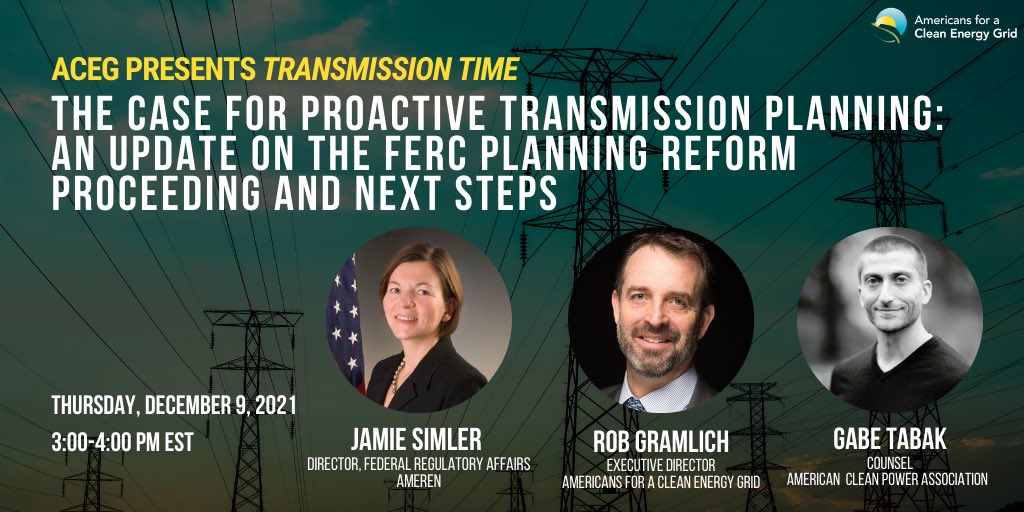 Americans for a Clean Energy Grid

ACEG PRESENTS TRANSMISSION TIME

THE CASE FOR PROACTIVE TRANSMISSION PLANNING: AN UPDATE ON THE FERC PLANNING REFORM PROCEEDING AND NEXT STEPS

THURSDAY, DECEMBER 9, 2021

3:00-4:00 PM EST

JAMIE SIMLER
DIRECTOR, FEDERAL REGULATORY AFFAIRS
AMEREN

ROB GRAMLICH
EXECUTIVE DIRECTOR
AMERICANS FOR A CLEAN ENERGY GRID

GABE TABAK
COUNSEL
AMERICAN CLEAN POWER ASSOCIATION